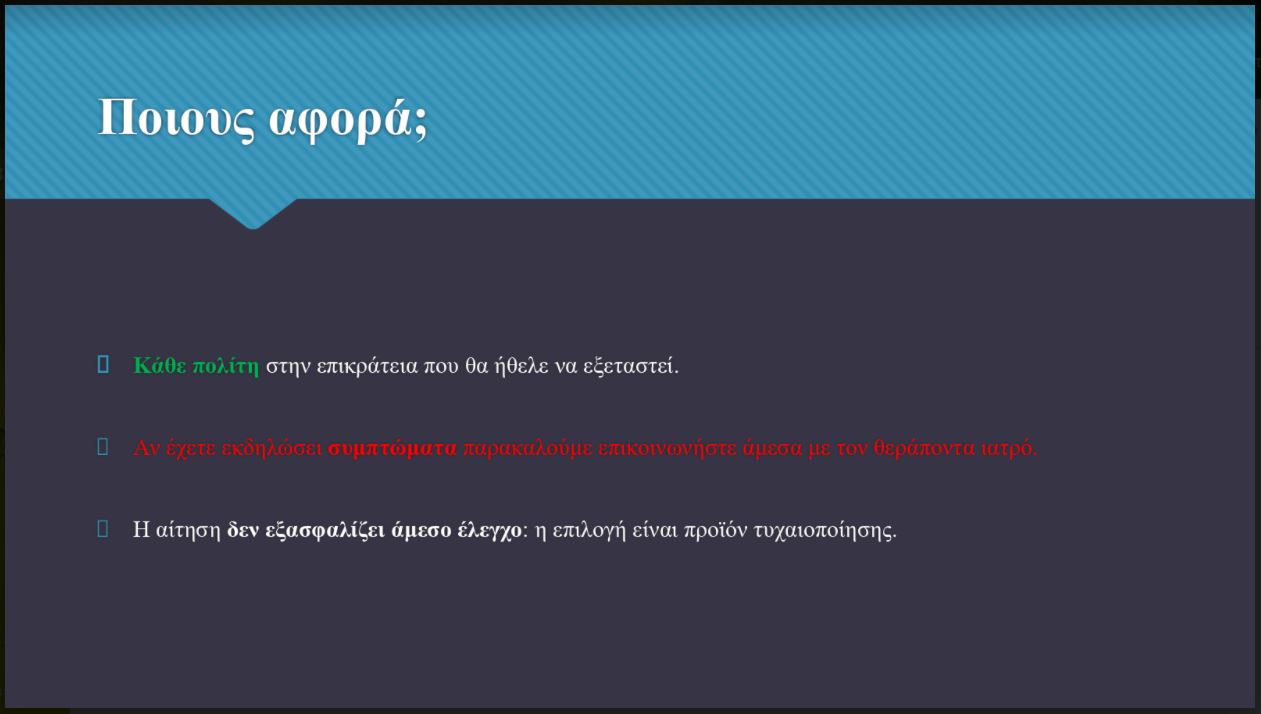 Ποιους αφορά;

Κάθε πολίτη στην επικράτεια που θα ήθελε να εξεταστεί.

Αν έχετε εκδηλώσει συμπτώματα παρακαλούμε επικοινωνήστε άμεσα με τον θεράποντα ιατρό.

Η αίτηση δεν εξασφαλίζει άμεσο έλεγχο: η επιλογή είναι προϊόν τυχαιοποίησης.